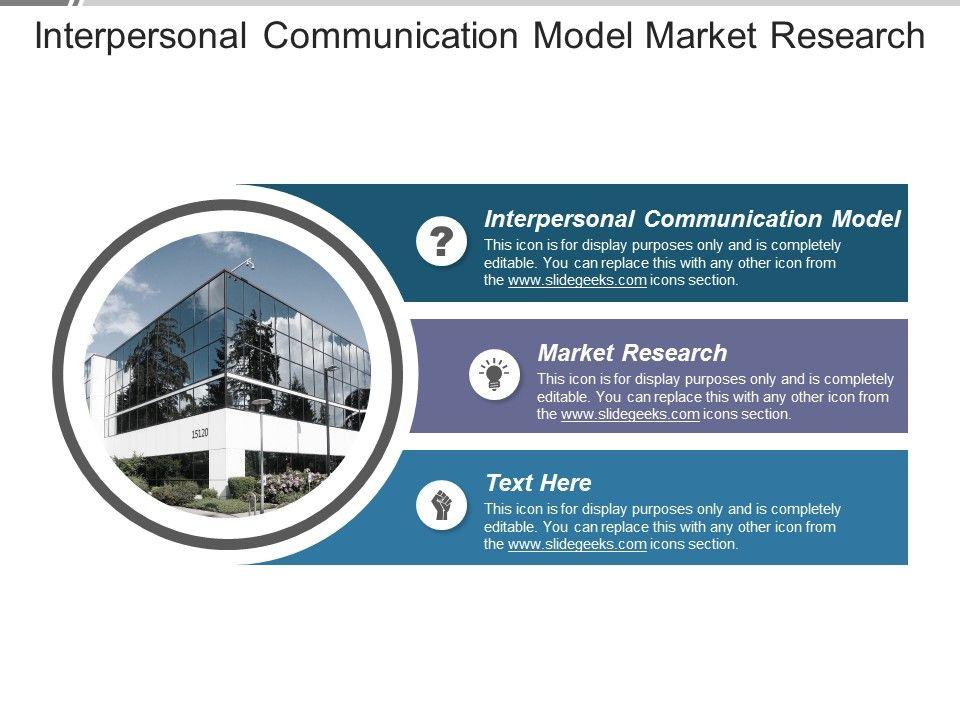 Interpersonal Communication Model Market Research

15120

?

Interpersonal Communication Model
This icon is for display purposes only and is completely editable. You can replace this with any other icon from the www.slidegeeks.com icons section.

Market Research
This icon is for display purposes only and is completely editable. You can replace this with any other icon from the www.slidegeeks.com icons section.

Text Here
This icon is for display purposes only and is completely editable. You can replace this with any other icon from the www.slidegeeks.com icons section.